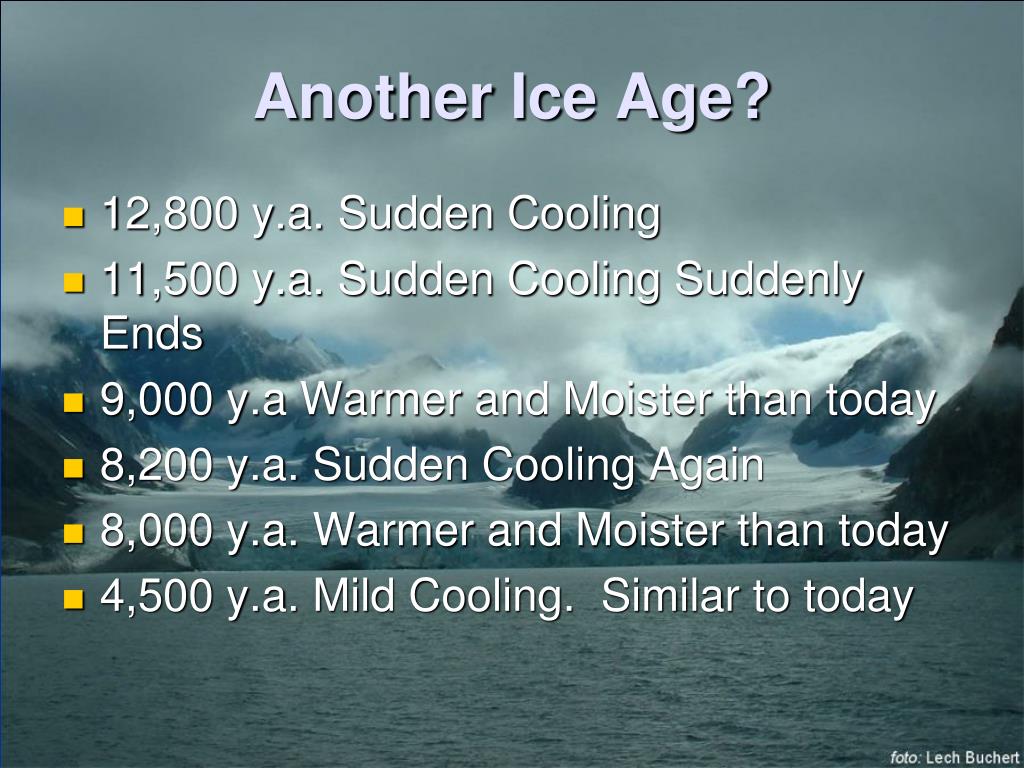 Another Ice Age?

- 12,800 y.a. Sudden Cooling
- 11,500 y.a. Sudden Cooling Suddenly Ends
- 9,000 y.a Warmer and Moister than today
- 8,200 y.a. Sudden Cooling Again
- 8,000 y.a. Warmer and Moister than today
- 4,500 y.a. Mild Cooling.  Similar to today

foto: Lech Buchert